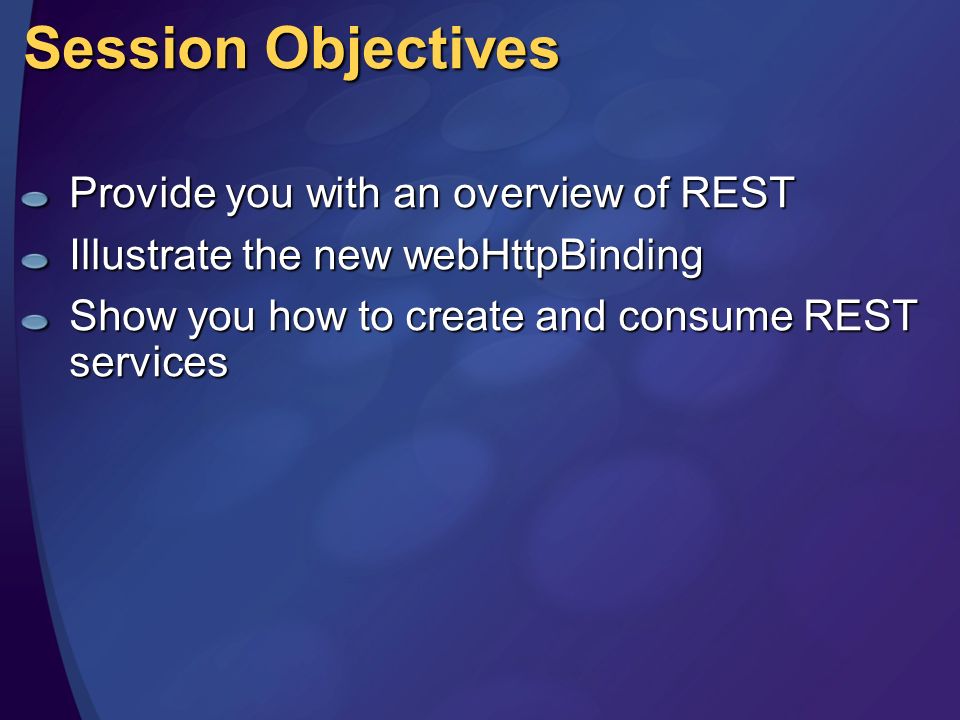 Session Objectives

Provide you with an overview of REST

Illustrate the new webHttpBinding

Show you how to create and consume REST services